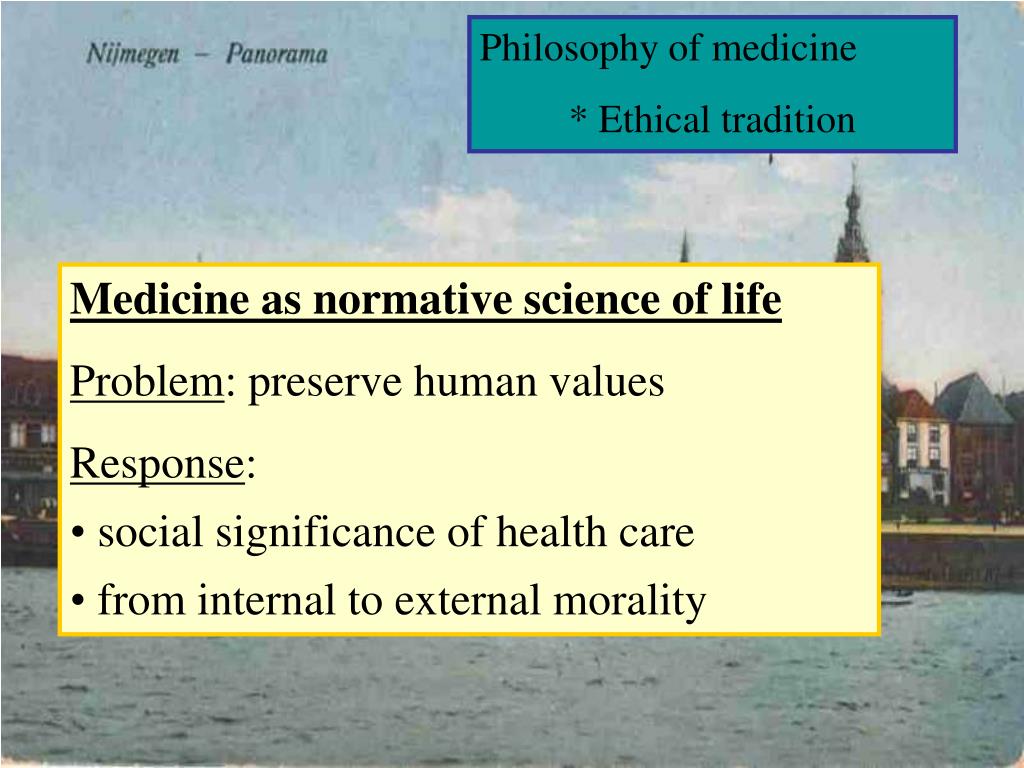 Nijmegen – Panorama

Philosophy of medicine

* Ethical tradition

Medicine as normative science of life

Problem: preserve human values

Response:

• social significance of health care

• from internal to external morality